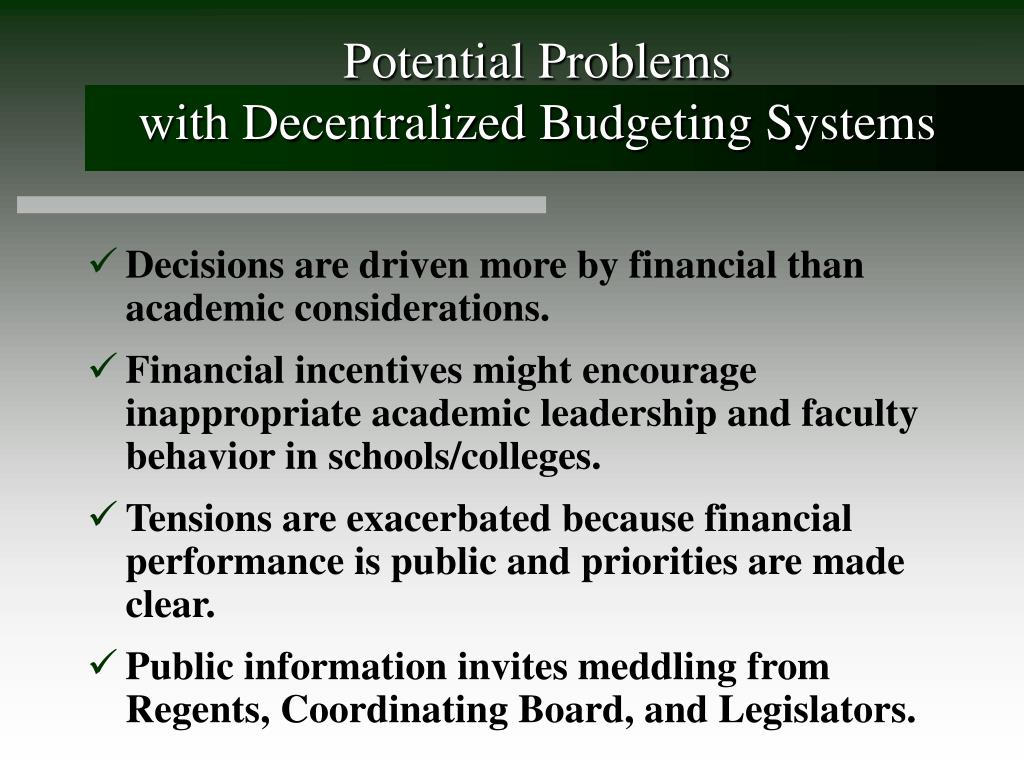 Potential Problems
with Decentralized Budgeting Systems

✓ Decisions are driven more by financial than academic considerations.

✓ Financial incentives might encourage inappropriate academic leadership and faculty behavior in schools/colleges.

✓ Tensions are exacerbated because financial performance is public and priorities are made clear.

✓ Public information invites meddling from Regents, Coordinating Board, and Legislators.